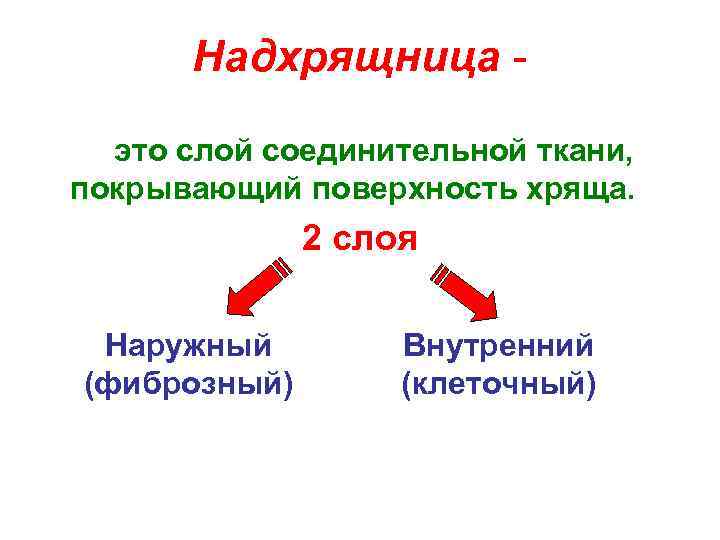 Надхрящница -

это слой соединительной ткани, покрывающий поверхность хряща.

2 слоя

Наружный (фиброзный)

Внутренний (клеточный)